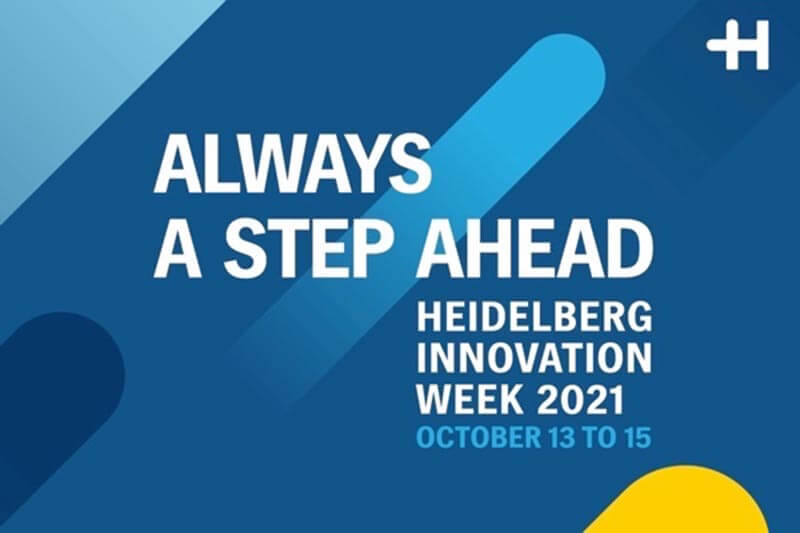 H

ALWAYS A STEP AHEAD

HEIDELBERG INNOVATION WEEK 2021
OCTOBER 13 TO 15